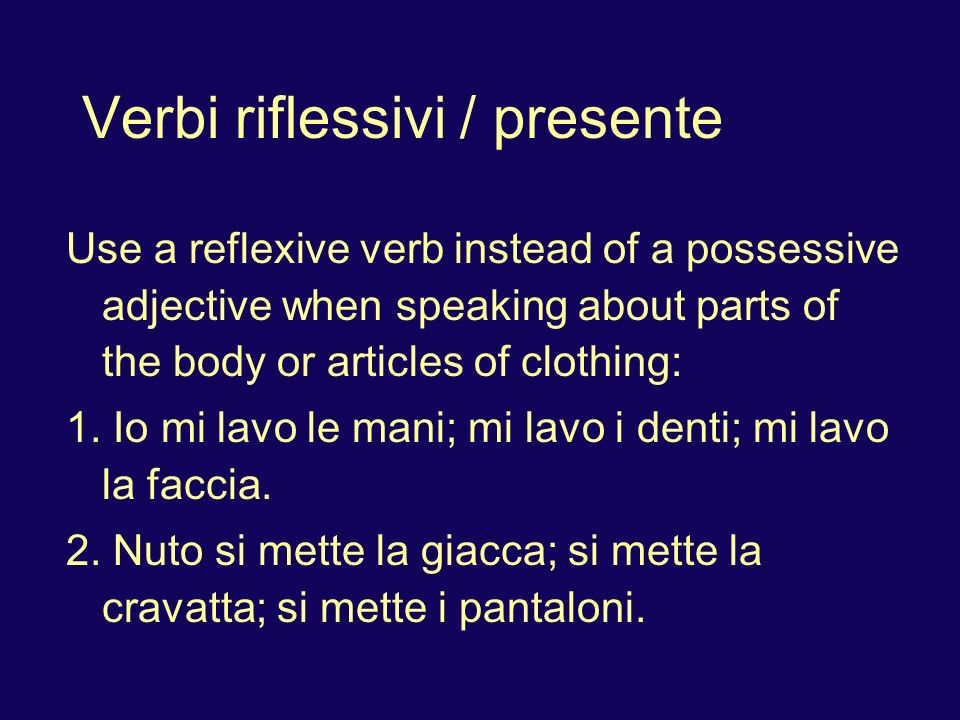 Verbi riflessivi / presente

Use a reflexive verb instead of a possessive adjective when speaking about parts of the body or articles of clothing:

1. Io mi lavo le mani; mi lavo i denti; mi lavo la faccia.

2. Nuto si mette la giacca; si mette la cravatta; si mette i pantaloni.